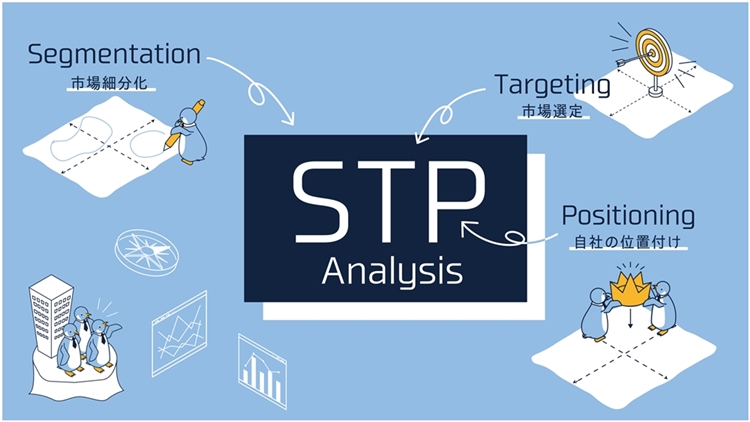 Segmentation
市場細分化

Targeting
市場選定

STP
Analysis

Positioning
自社の位置付け